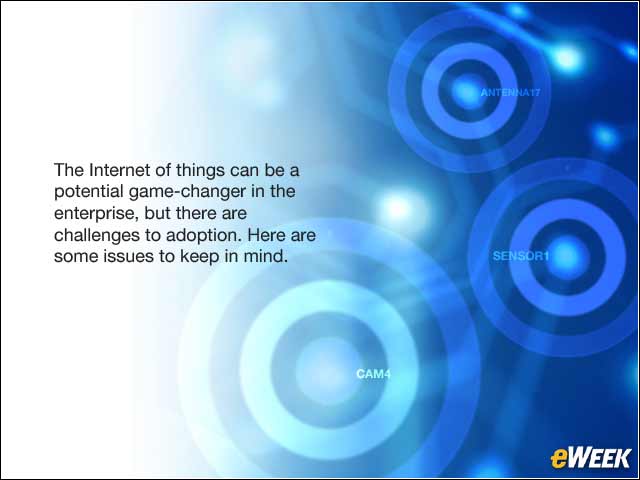 ANTENNA17

The Internet of things can be a potential game-changer in the enterprise, but there are challenges to adoption. Here are some issues to keep in mind.

SENSOR1

CAM4

eWEEK